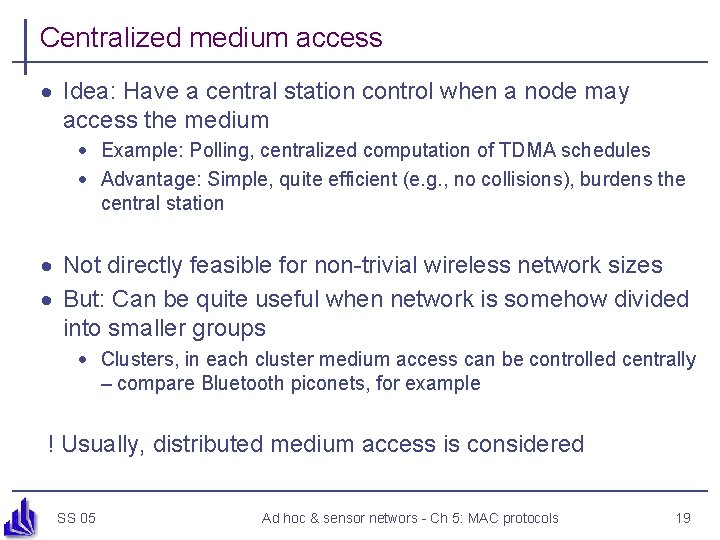 Centralized medium access

- Idea: Have a central station control when a node may access the medium
  - Example: Polling, centralized computation of TDMA schedules
  - Advantage: Simple, quite efficient (e.g., no collisions), burdens the central station

- Not directly feasible for non-trivial wireless network sizes
- But: Can be quite useful when network is somehow divided into smaller groups
  - Clusters, in each cluster medium access can be controlled centrally – compare Bluetooth piconets, for example

! Usually, distributed medium access is considered

SS 05

Ad hoc & sensor networs - Ch 5: MAC protocols

19